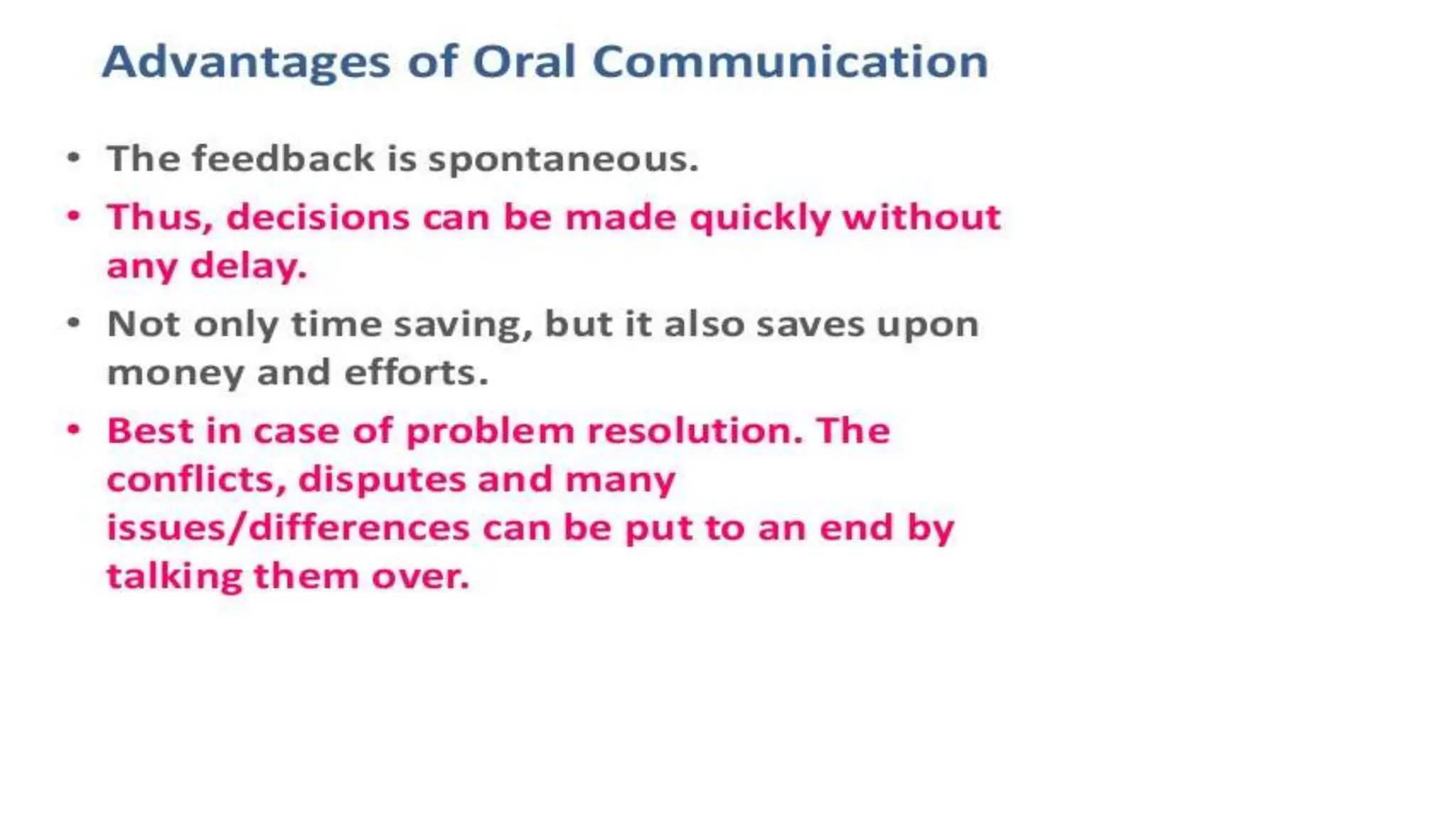 Advantages of Oral Communication

• The feedback is spontaneous.
• Thus, decisions can be made quickly without any delay.
• Not only time saving, but it also saves upon money and efforts.
• Best in case of problem resolution. The conflicts, disputes and many issues/differences can be put to an end by talking them over.